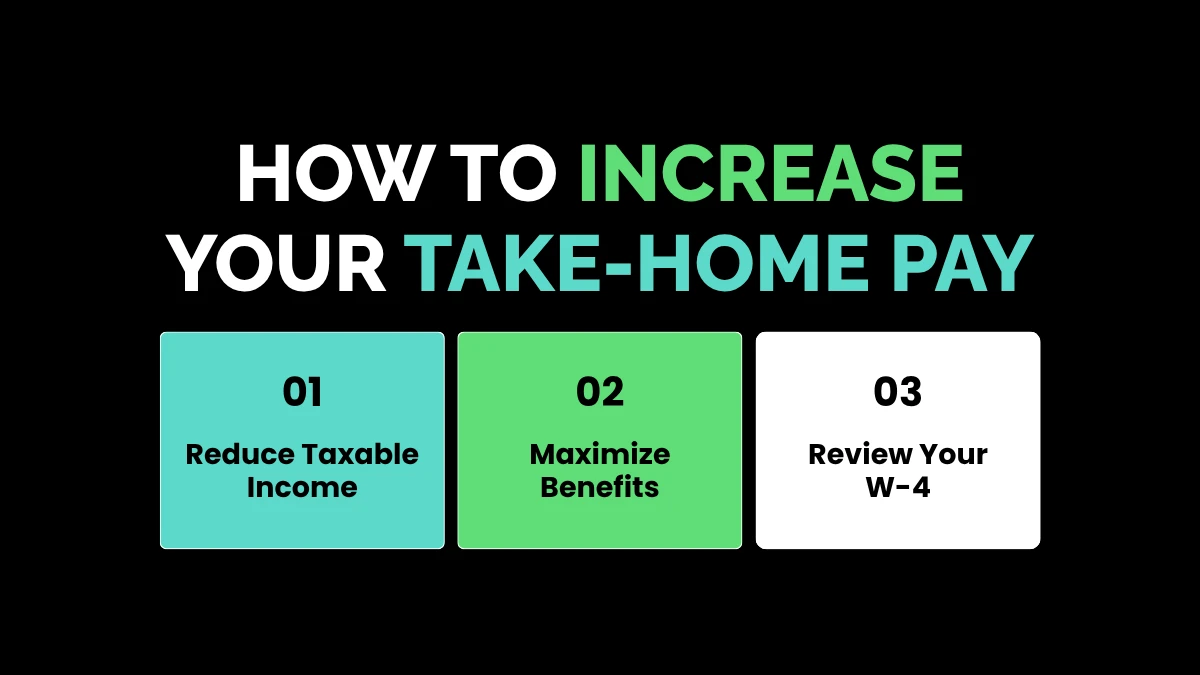 HOW TO INCREASE YOUR TAKE-HOME PAY

01

Reduce Taxable Income

02

Maximize Benefits

03

Review Your W-4